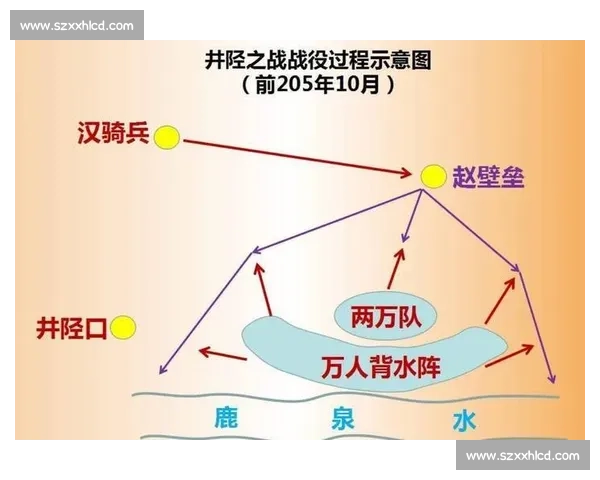 www.szxxhlcd.com

井陉之战战役过程示意图
（前205年10月）

汉骑兵

赵壁垒

井陉口

两万队

万人背水阵

鹿 泉 水

www.szxxhlcd.com